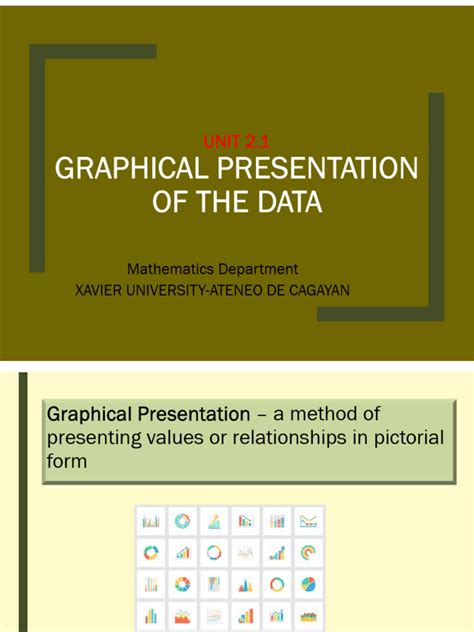 UNIT 2.1
GRAPHICAL PRESENTATION OF THE DATA

Mathematics Department
XAVIER UNIVERSITY-ATENEO DE CAGAYAN

Graphical Presentation – a method of presenting values or relationships in pictorial form